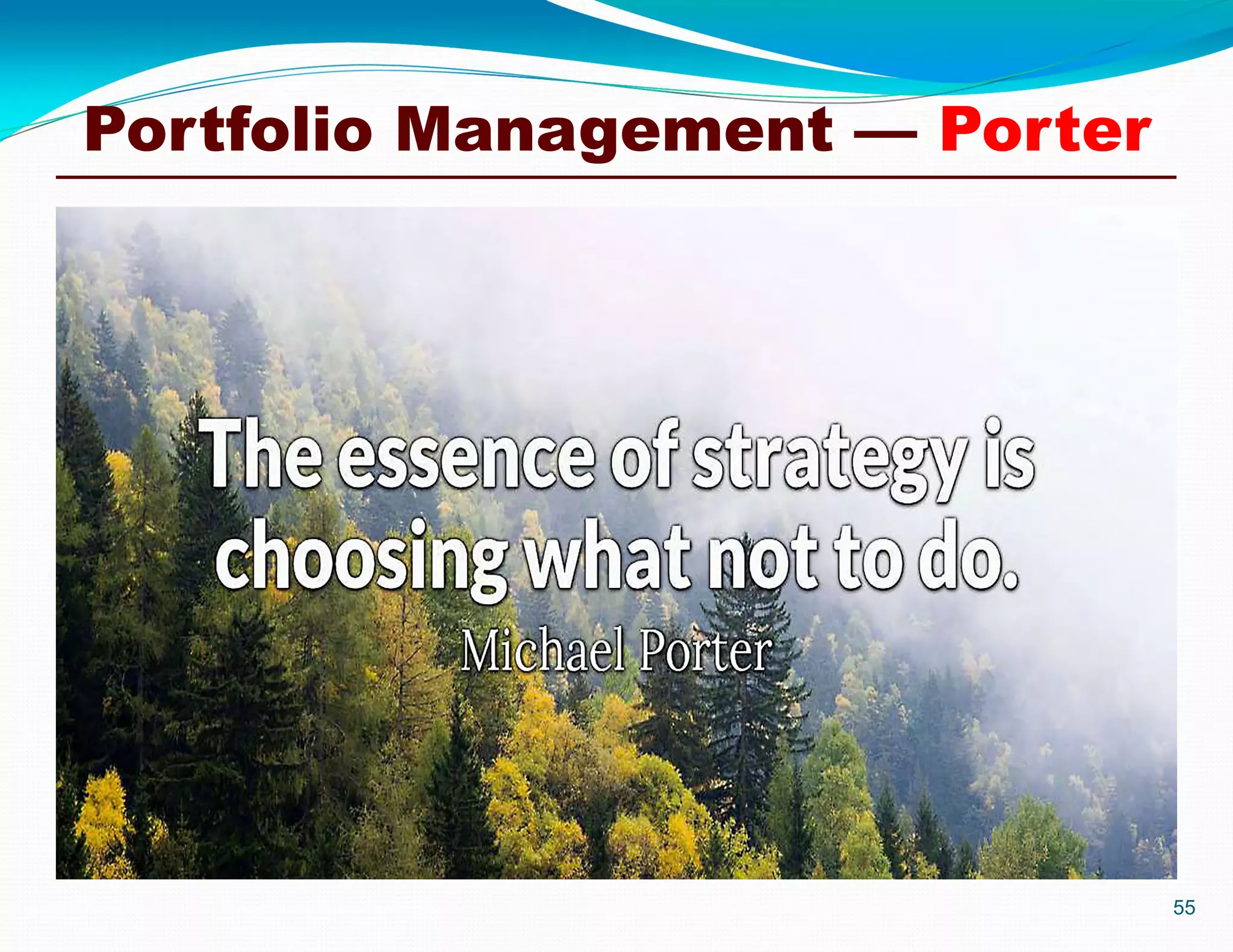 Portfolio Management — Porter

The essence of strategy is choosing what not to do.

Michael Porter

55